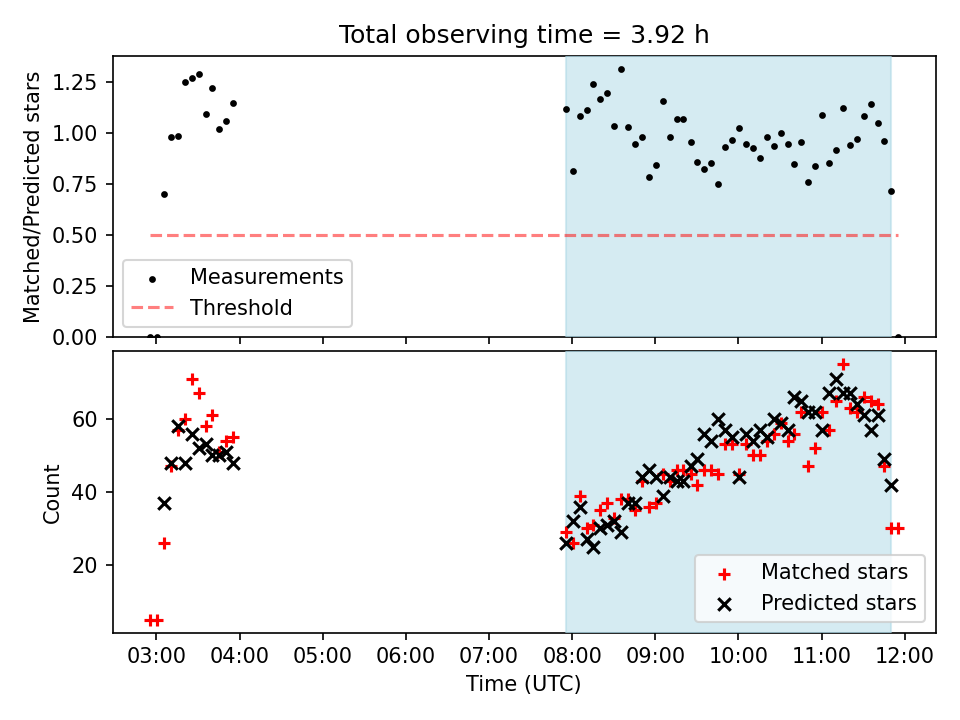 Total observing time = 3.92 h

Matched/Predicted stars

1.25
1.00
0.75
0.50
0.25
0.00

Measurements
Threshold

Count

60
40
20

Matched stars
Predicted stars

03:00 04:00 05:00 06:00 07:00 08:00 09:00 10:00 11:00 12:00

Time (UTC)